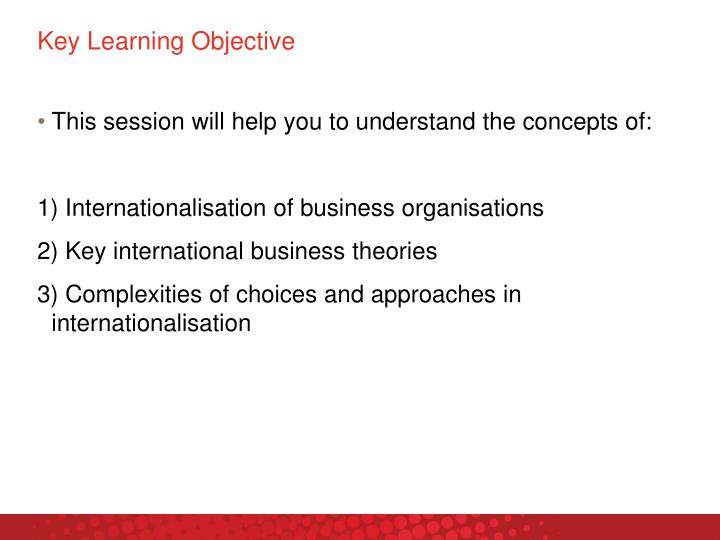 Key Learning Objective

• This session will help you to understand the concepts of:

1) Internationalisation of business organisations

2) Key international business theories

3) Complexities of choices and approaches in internationalisation